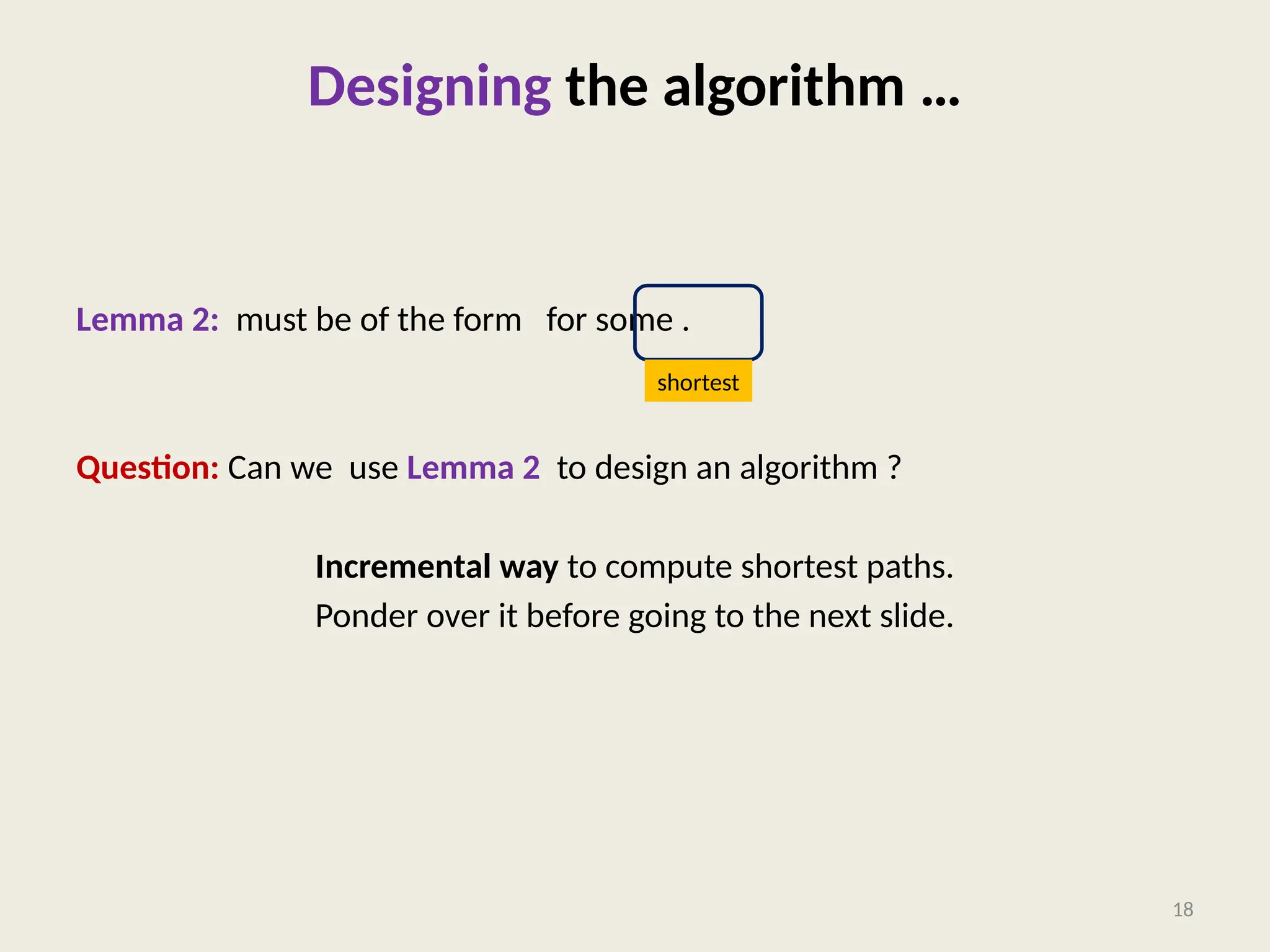 Designing the algorithm …

Lemma 2: must be of the form for some .

shortest

Question: Can we use Lemma 2 to design an algorithm ?

Incremental way to compute shortest paths.
Ponder over it before going to the next slide.

18